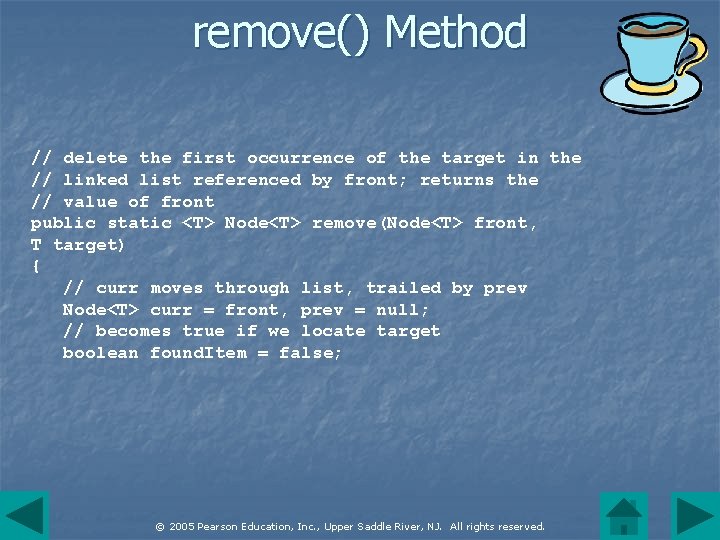 remove() Method

// delete the first occurrence of the target in the
// linked list referenced by front; returns the
// value of front
public static <T> Node<T> remove(Node<T> front,
T target)
{
   // curr moves through list, trailed by prev
   Node<T> curr = front, prev = null;
   // becomes true if we locate target
   boolean foundItem = false;

© 2005 Pearson Education, Inc., Upper Saddle River, NJ. All rights reserved.